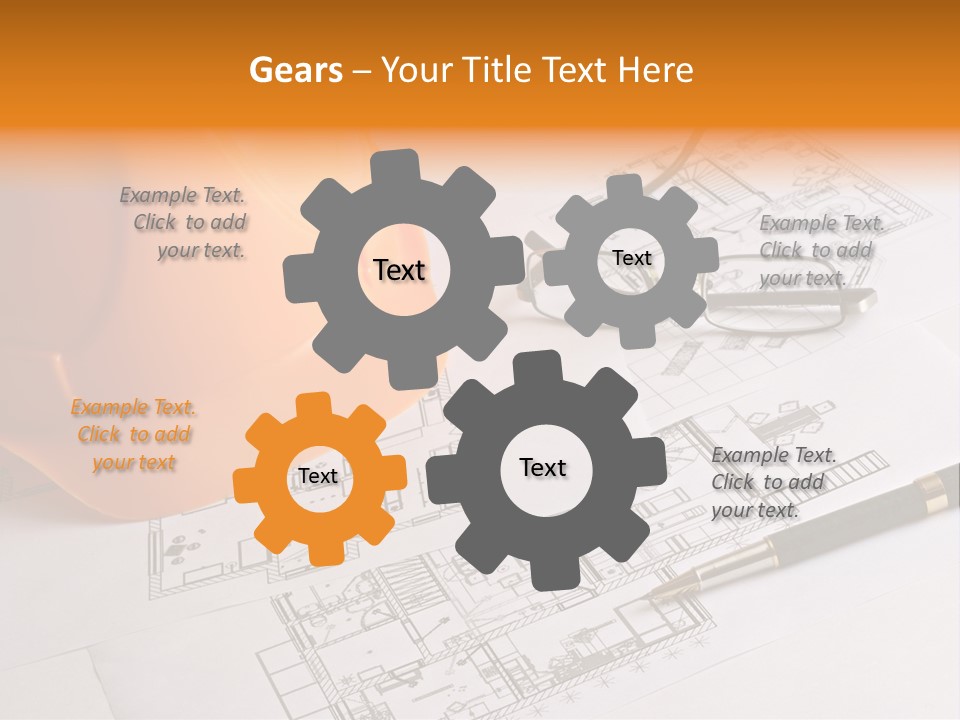 Gears – Your Title Text Here

Example Text. Click to add your text.

Text

Text

Example Text. Click to add your text.

Example Text. Click to add your text

Text

Text

Example Text. Click to add your text.